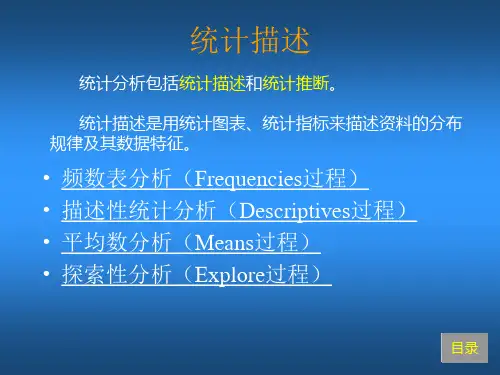 统计描述

统计分析包括统计描述和统计推断。

统计描述是用统计图表、统计指标来描述资料的分布规律及其数据特征。

• 频数表分析（Frequencies过程）
• 描述性统计分析（Descriptives过程）
• 平均数分析（Means过程）
• 探索性分析（Explore过程）

目录